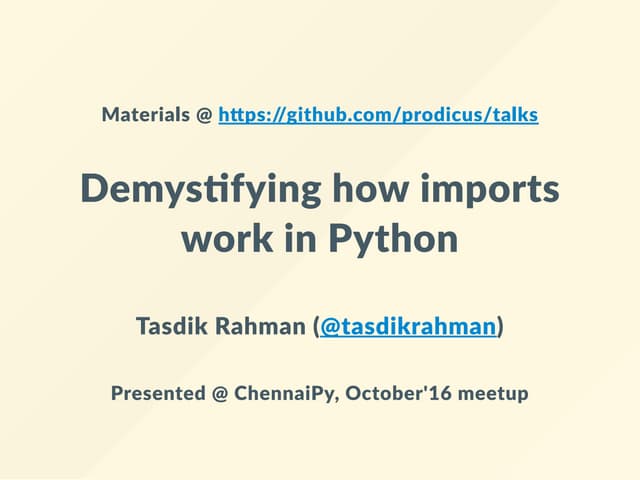 Materials @ https://github.com/prodicus/talks

Demystifying how imports work in Python

Tasdik Rahman (@tasdikrahman)

Presented @ ChennaiPy, October'16 meetup